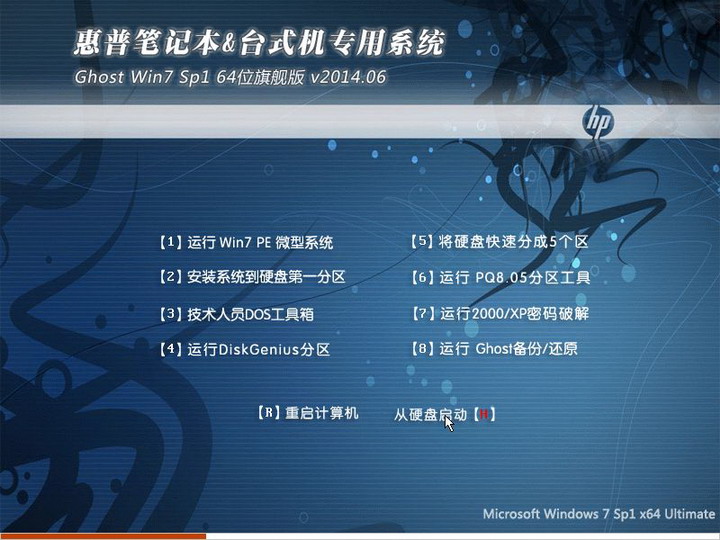 惠普笔记本&台式机专用系统

Ghost Win7 Sp1 64位旗舰版 v2014.06

hp

【1】运行 Win7 PE 微型系统

【2】安装系统到硬盘第一分区

【3】技术人员DOS工具箱

【4】运行DiskGenius分区

【5】将硬盘快速分成5个区

【6】运行 PQ8.05分区工具

【7】运行2000/XP密码破解

【8】运行 Ghost备份/还原

【R】重启计算机

从硬盘启动【H】

Microsoft Windows 7 Sp1 x64 Ultimate